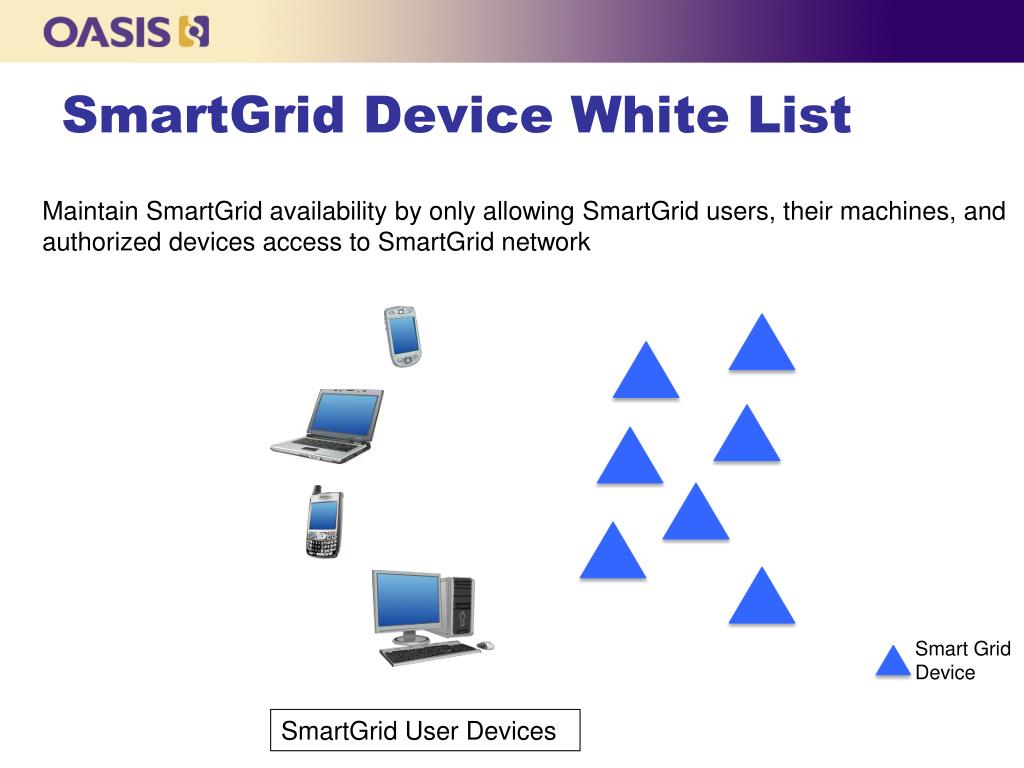 OASIS

SmartGrid Device White List

Maintain SmartGrid availability by only allowing SmartGrid users, their machines, and authorized devices access to SmartGrid network

Smart Grid Device

SmartGrid User Devices